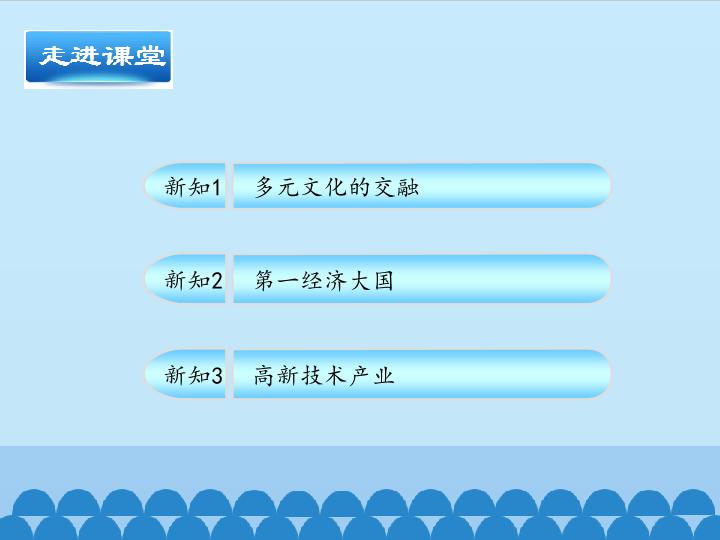 走进课堂

新知1 多元文化的交融

新知2 第一经济大国

新知3 高新技术产业